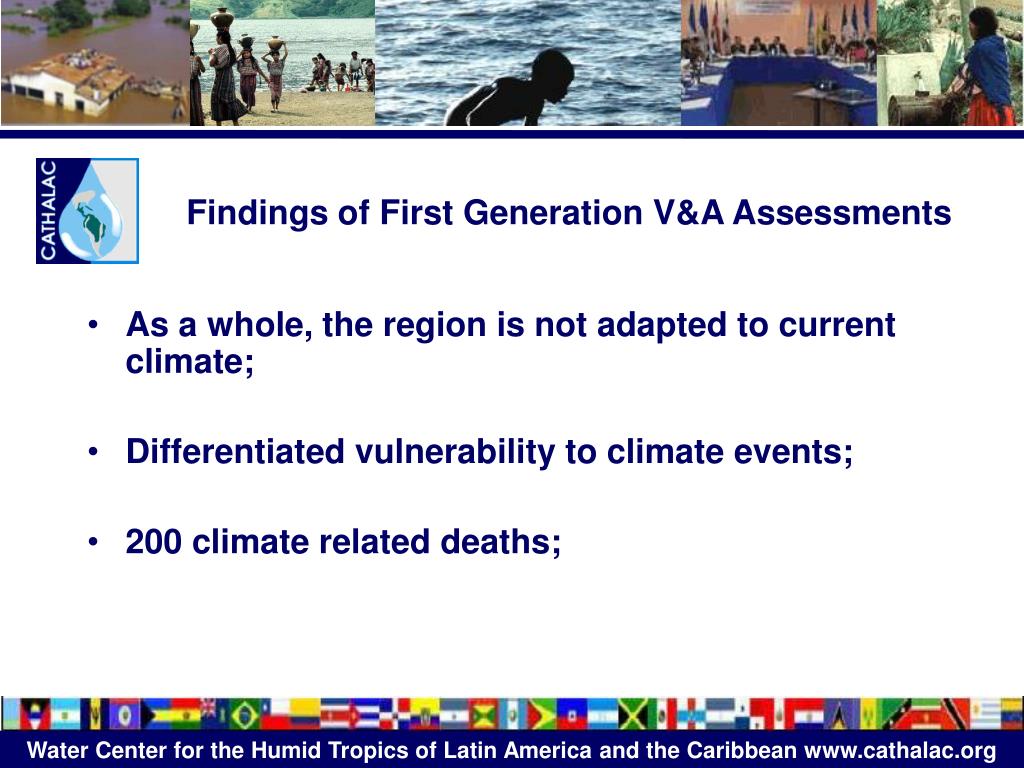 CATHALAC

Findings of First Generation V&A Assessments

• As a whole, the region is not adapted to current climate;

• Differentiated vulnerability to climate events;

• 200 climate related deaths;

Water Center for the Humid Tropics of Latin America and the Caribbean www.cathalac.org